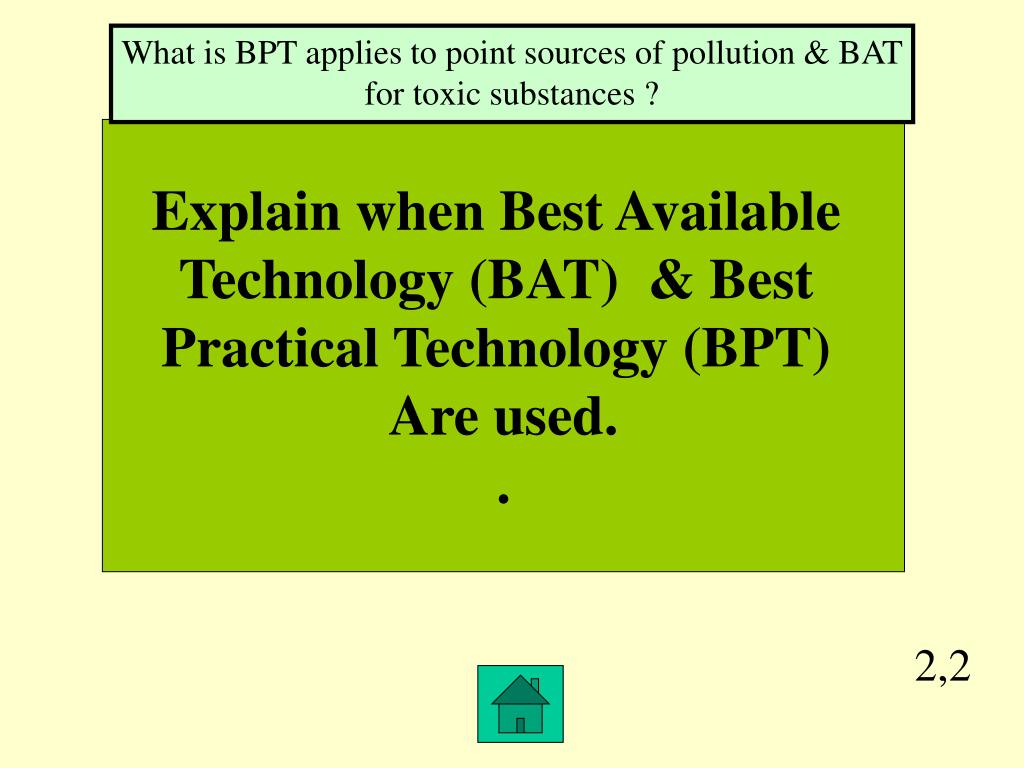 What is BPT applies to point sources of pollution & BAT for toxic substances ?

Explain when Best Available Technology (BAT) & Best Practical Technology (BPT) Are used.

.

2,2